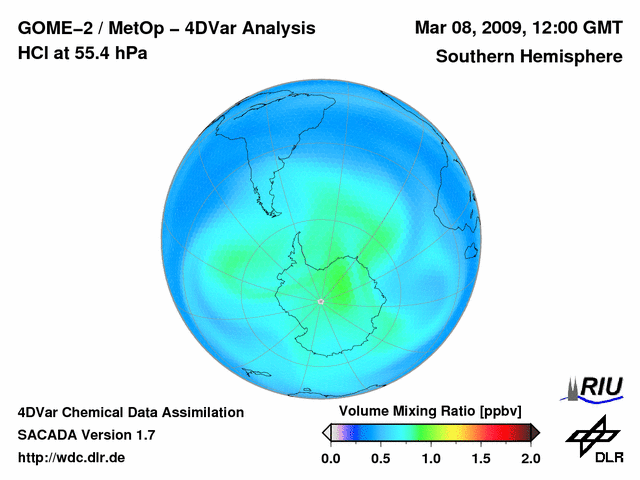 GOME–2 / MetOp – 4DVar Analysis
HCl at 55.4 hPa

Mar 08, 2009, 12:00 GMT
Southern Hemisphere

4DVar Chemical Data Assimilation
SACADA Version 1.7
http://wdc.dlr.de

Volume Mixing Ratio [ppbv]
0.0 0.5 1.0 1.5 2.0

RIU

DLR